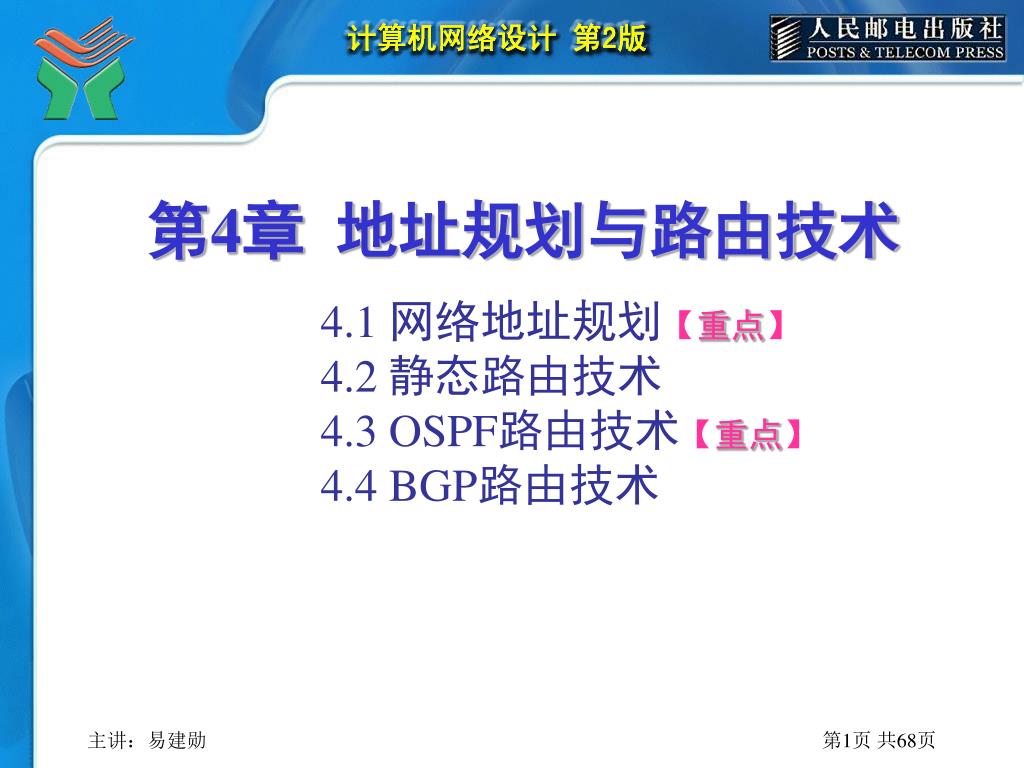 计算机网络设计 第2版

人民邮电出版社
POSTS & TELECOM PRESS

第4章 地址规划与路由技术

4.1 网络地址规划【重点】
4.2 静态路由技术
4.3 OSPF路由技术【重点】
4.4 BGP路由技术

主讲：易建勋

第1页 共68页